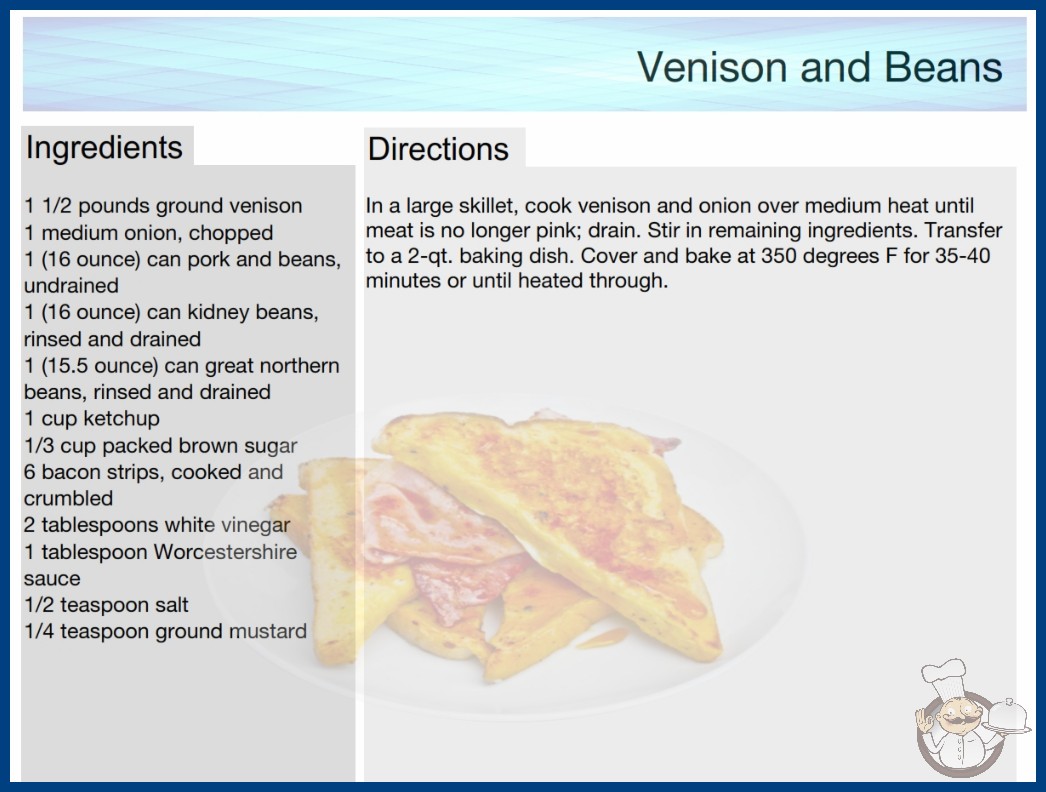 Venison and Beans

Ingredients

1 1/2 pounds ground venison
1 medium onion, chopped
1 (16 ounce) can pork and beans, undrained
1 (16 ounce) can kidney beans, rinsed and drained
1 (15.5 ounce) can great northern beans, rinsed and drained
1 cup ketchup
1/3 cup packed brown sugar
6 bacon strips, cooked and crumbled
2 tablespoons white vinegar
1 tablespoon Worcestershire sauce
1/2 teaspoon salt
1/4 teaspoon ground mustard

Directions

In a large skillet, cook venison and onion over medium heat until meat is no longer pink; drain. Stir in remaining ingredients. Transfer to a 2-qt. baking dish. Cover and bake at 350 degrees F for 35-40 minutes or until heated through.